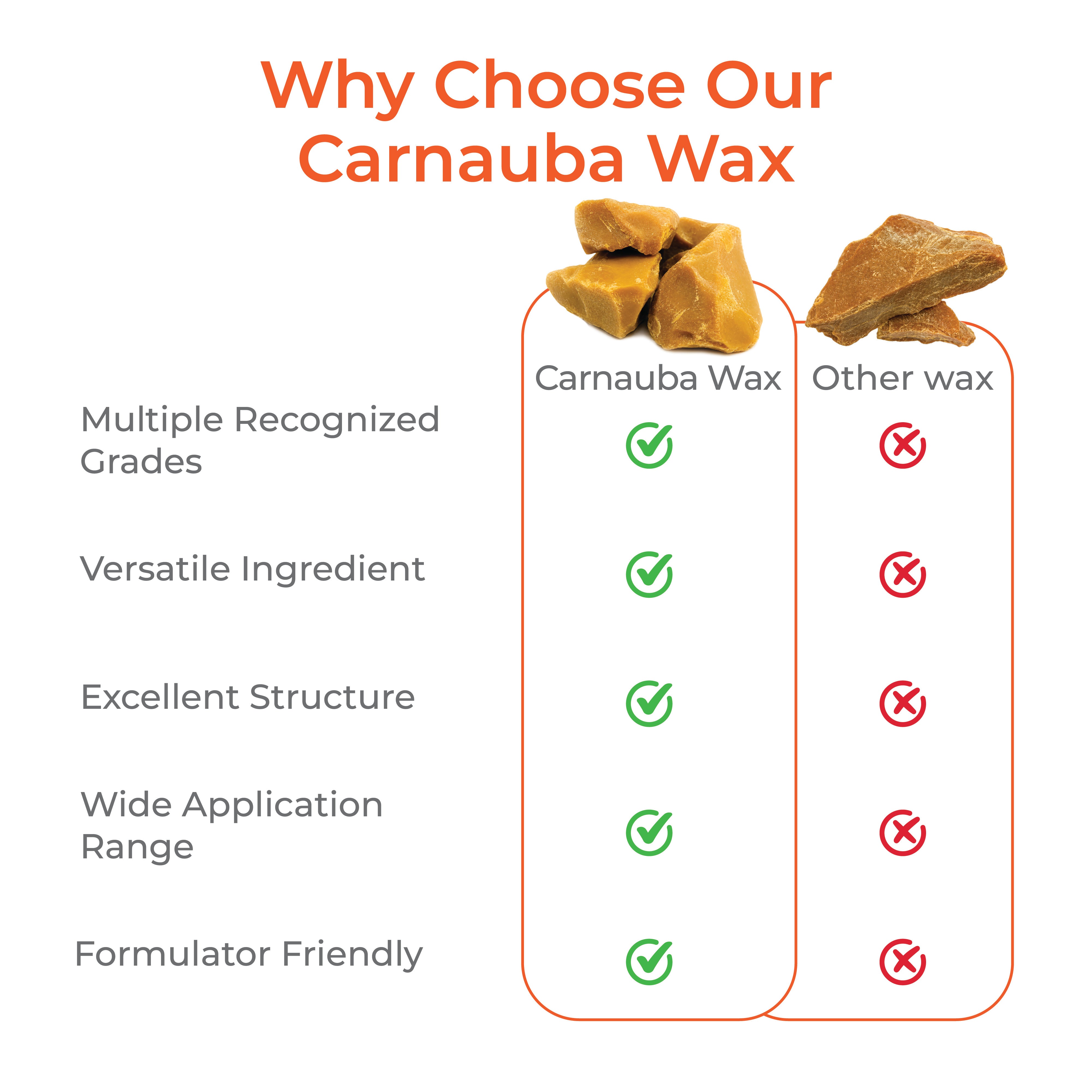 Why Choose Our Carnauba Wax

| | Carnauba Wax | Other wax |
|---|---|---|
| Multiple Recognized Grades | ✓ | ✗ |
| Versatile Ingredient | ✓ | ✗ |
| Excellent Structure | ✓ | ✗ |
| Wide Application Range | ✓ | ✗ |
| Formulator Friendly | ✓ | ✗ |